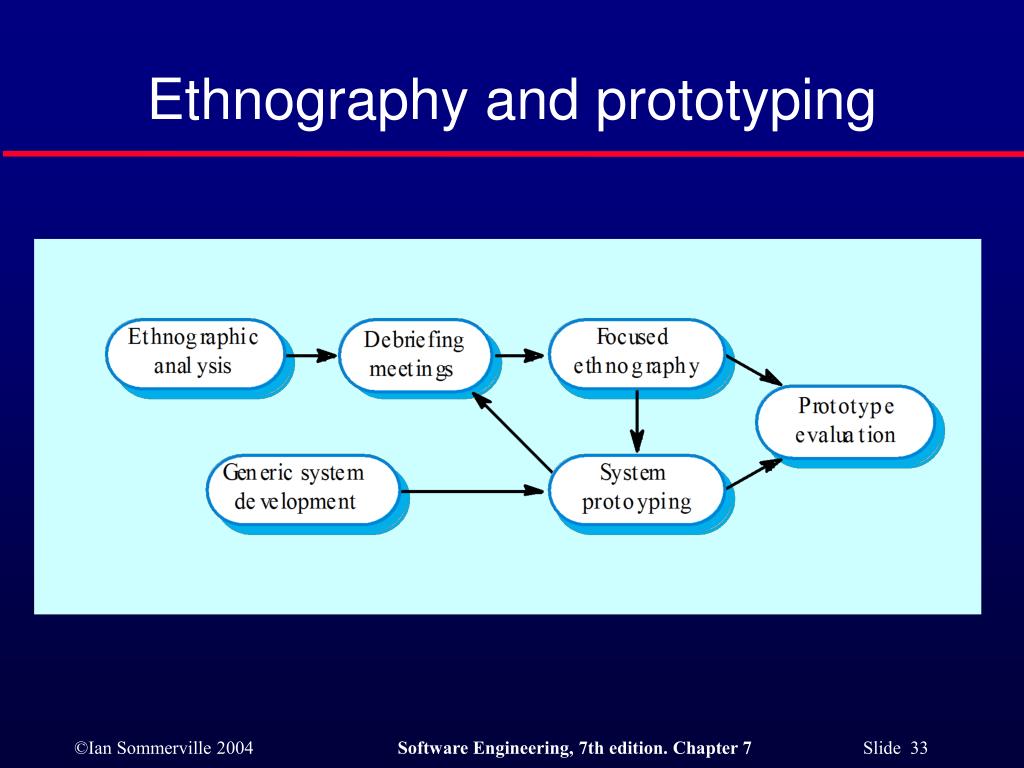 Ethnography and prototyping

Ethnographic analysis

Debriefing meetings

Focused ethnography

Prototype evaluation

Generic system development

System protoyping

©Ian Sommerville 2004

Software Engineering, 7th edition. Chapter 7

Slide 33